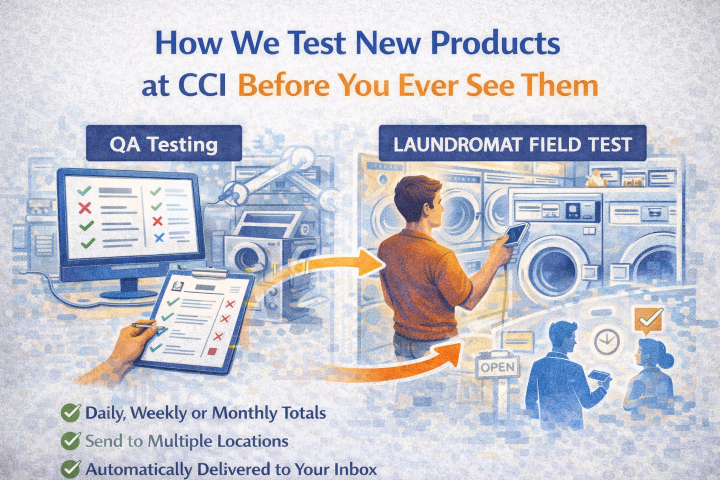 How We Test New Products at CCI Before You Ever See Them

QA Testing

LAUNDROMAT FIELD TEST

OPEN

Daily, Weekly or Monthly Totals

Send to Multiple Locations

Automatically Delivered to Your Inbox